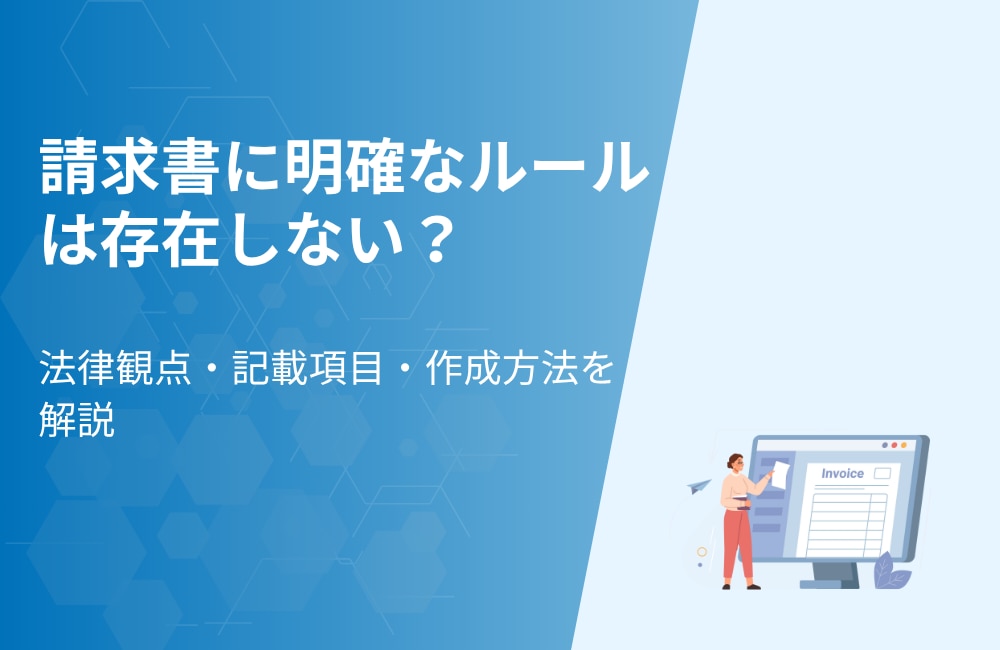 請求書に明確なルールは存在しない？

法律観点・記載項目・作成方法を解説

Invoice